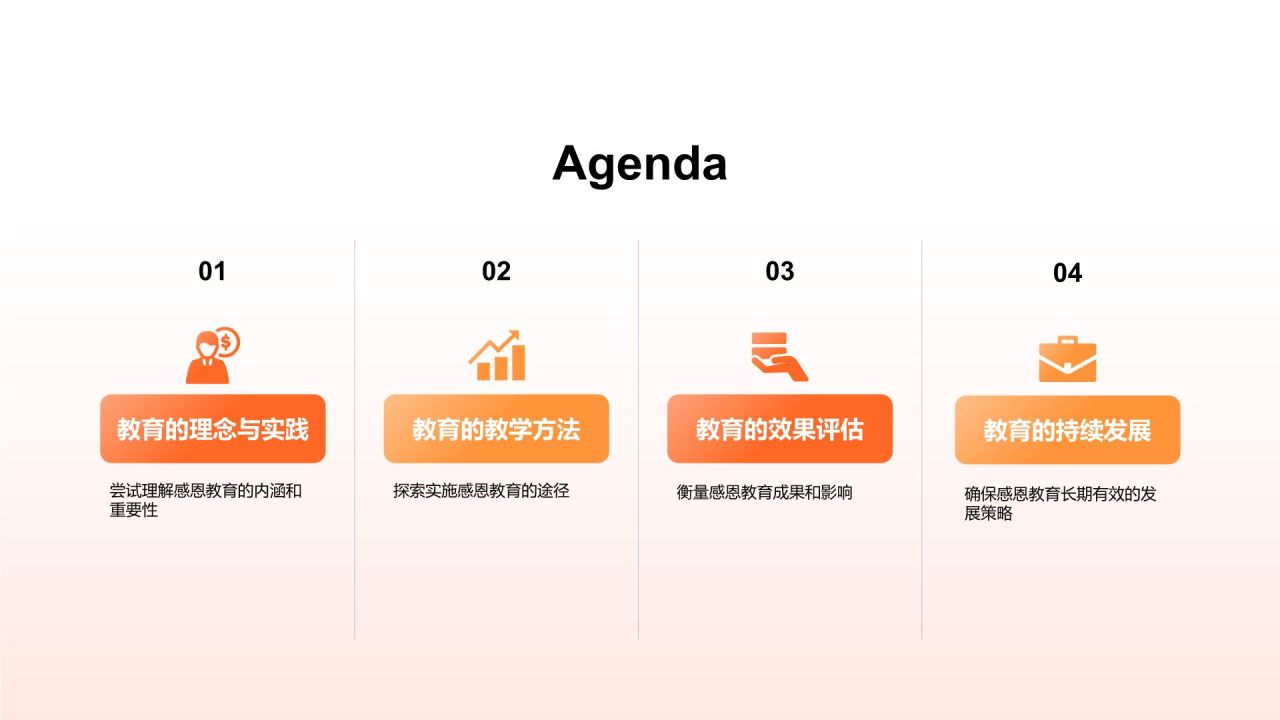 Agenda

01

教育的理念与实践

尝试理解感恩教育的内涵和重要性

02

教育的教学方法

探索实施感恩教育的途径

03

教育的效果评估

衡量感恩教育成果和影响

04

教育的持续发展

确保感恩教育长期有效的发展策略